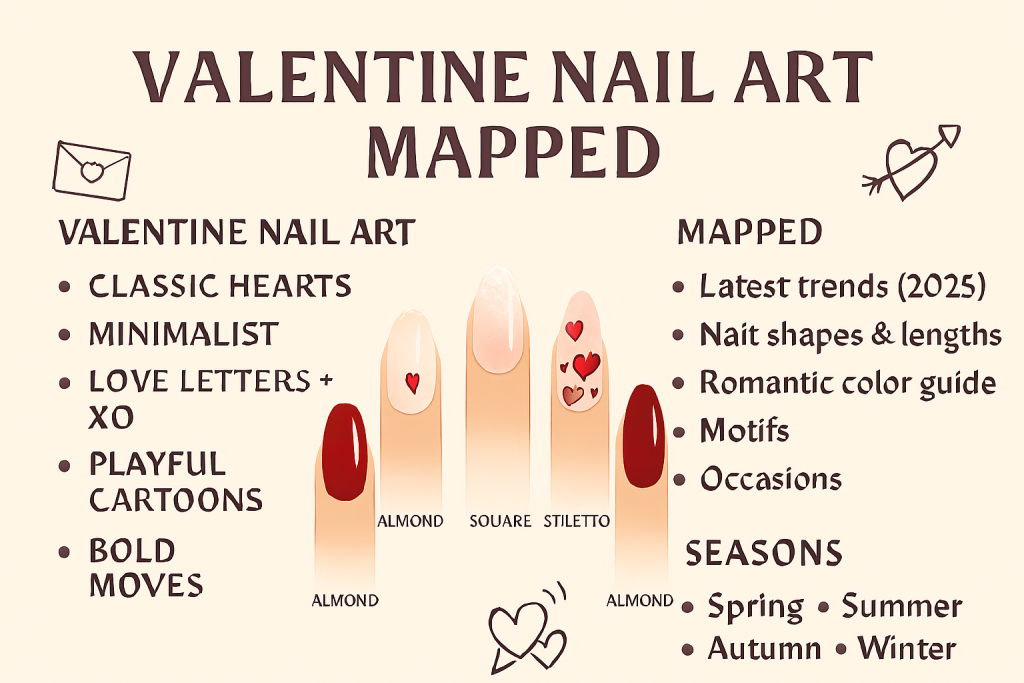 VALENTINE NAIL ART MAPPED

VALENTINE NAIL ART
• CLASSIC HEARTS
• MINIMALIST
• LOVE LETTERS + XO
• PLAYFUL CARTOONS
• BOLD MOVES

ALMOND
ALMOND
SOUARE
STILETTO
ALMOND

MAPPED
• Latest trends (2025)
• Nait shapes & lengths
• Romantic color guide
• Motifs
• Occasions

SEASONS
• Spring • Summer
• Autumn • Winter